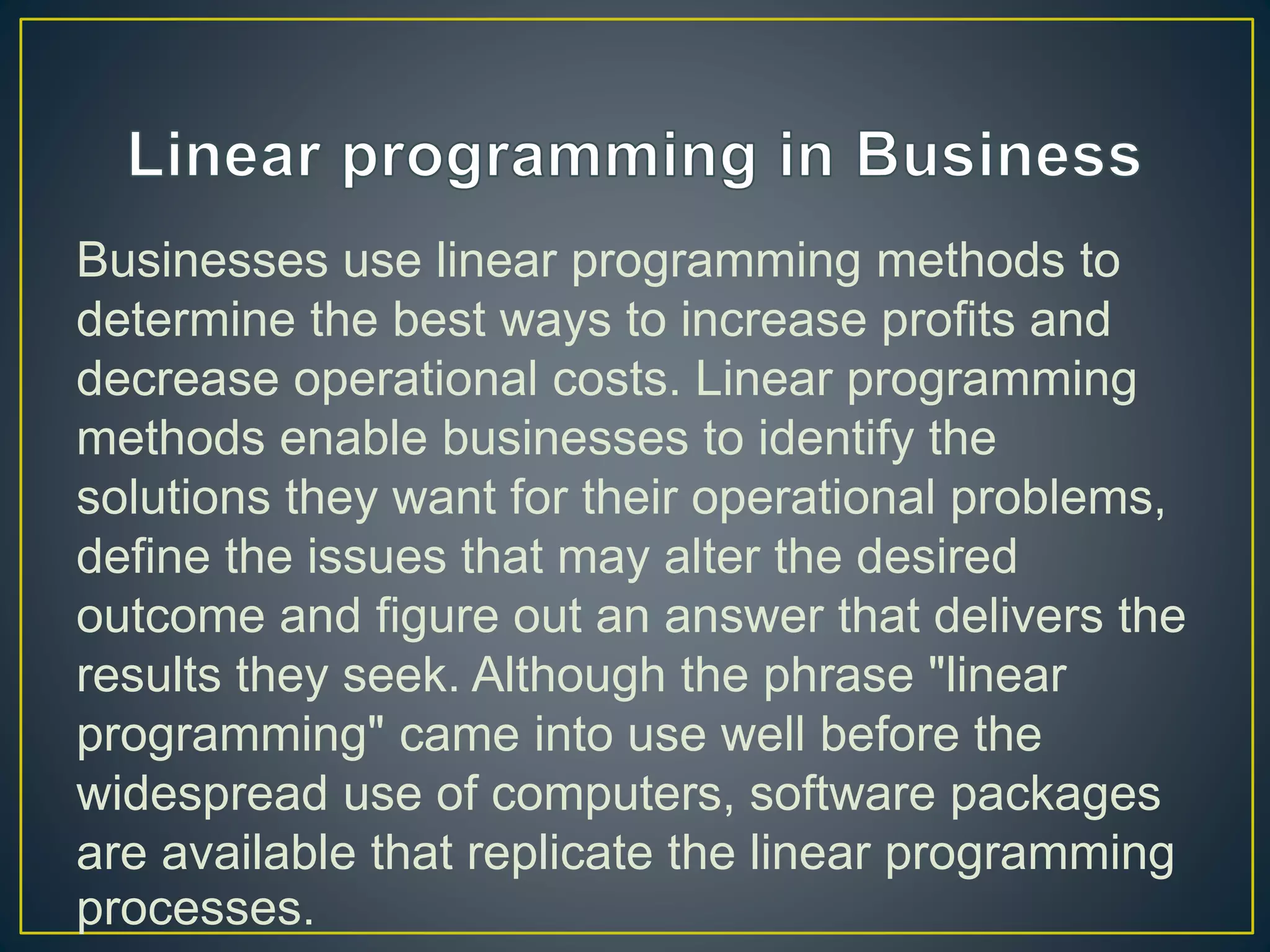 Linear programming in Business

Businesses use linear programming methods to determine the best ways to increase profits and decrease operational costs. Linear programming methods enable businesses to identify the solutions they want for their operational problems, define the issues that may alter the desired outcome and figure out an answer that delivers the results they seek. Although the phrase "linear programming" came into use well before the widespread use of computers, software packages are available that replicate the linear programming processes.